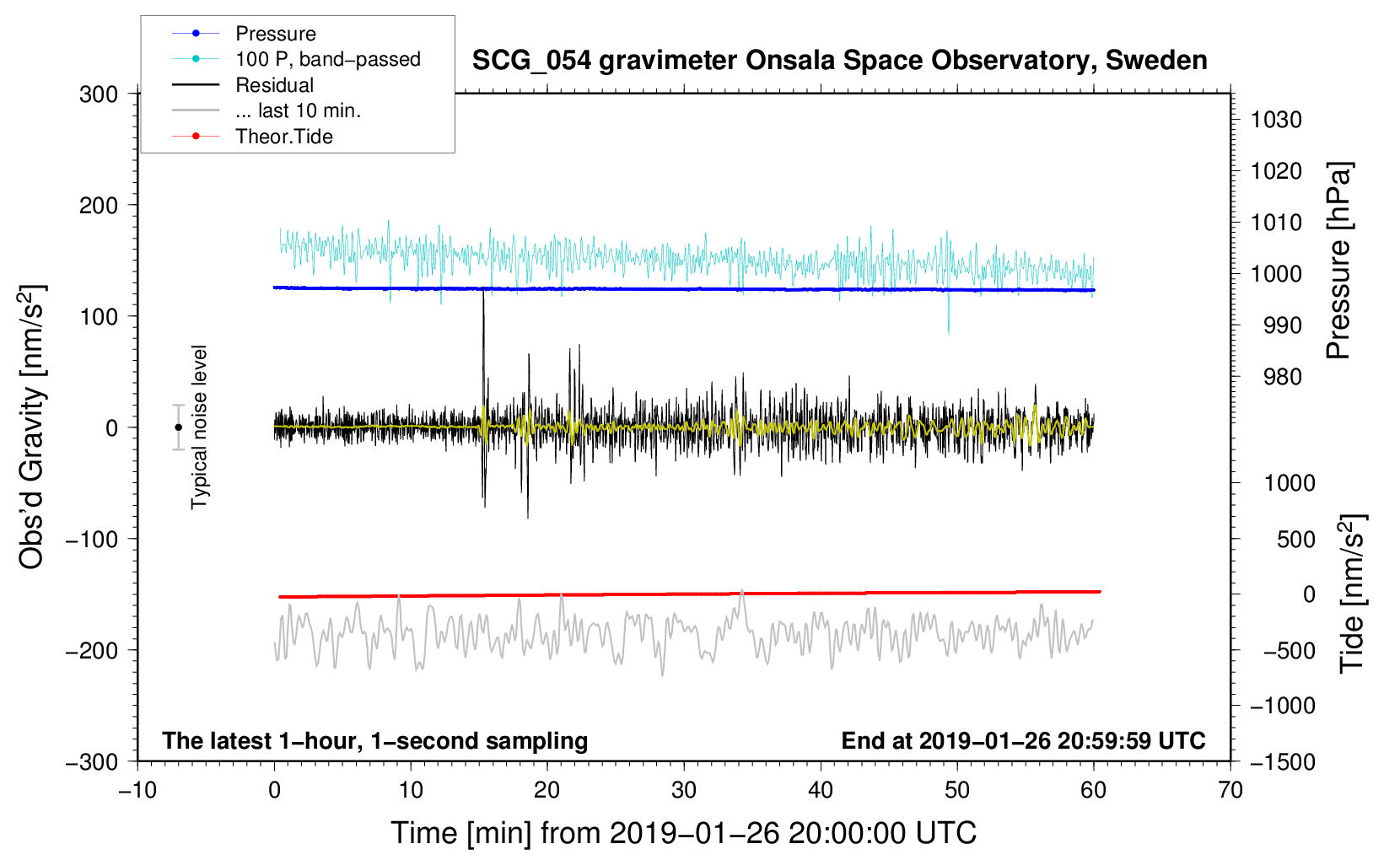 Pressure
100 P, band−passed
Residual
... last 10 min.
Theor.Tide

SCG_054 gravimeter Onsala Space Observatory, Sweden

300
200
100
0
−100
−200
−300

Obs'd Gravity [nm/s$^2$]

Typical noise level

1030
1020
1010
1000
990
980

Pressure [hPa]

1000
500
0
−500
−1000
−1500

Tide [nm/s$^2$]

The latest 1−hour, 1−second sampling

End at 2019−01−26 20:59:59 UTC

−10
0
10
20
30
40
50
60
70

Time [min] from 2019−01−26 20:00:00 UTC